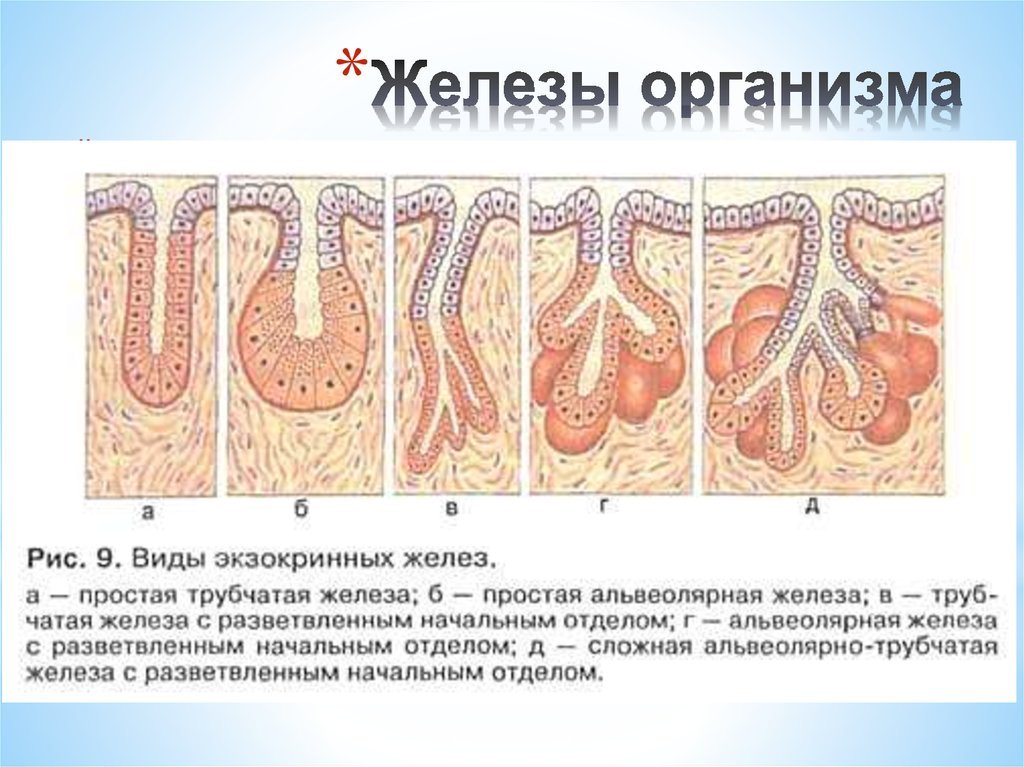 *Железы организма

а

б

в

г

д

Рис. 9. Виды экзокринных желез.

а — простая трубчатая железа; б — простая альвеолярная железа; в — трубчатая железа с разветвленным начальным отделом; г — альвеолярная железа с разветвленным начальным отделом; д — сложная альвеолярно-трубчатая железа с разветвленным начальным отделом.